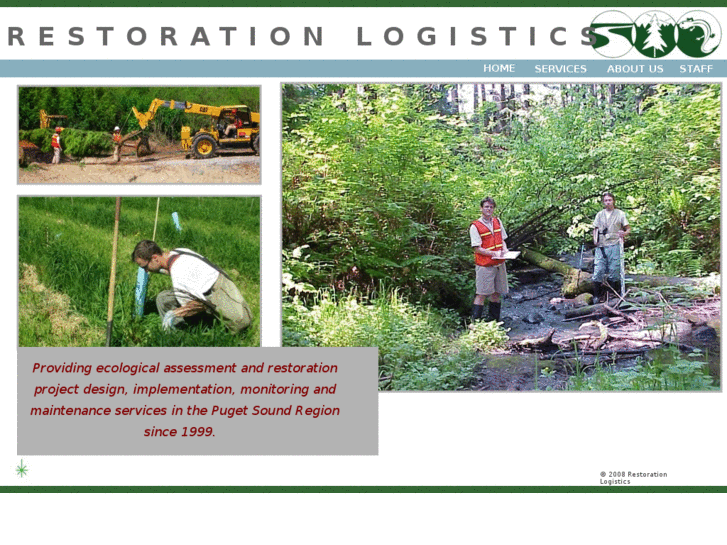 RESTORATION LOGISTICS

HOME SERVICES ABOUT US STAFF

CAT

Providing ecological assessment and restoration project design, implementation, monitoring and maintenance services in the Puget Sound Region since 1999.

© 2008 Restoration Logistics